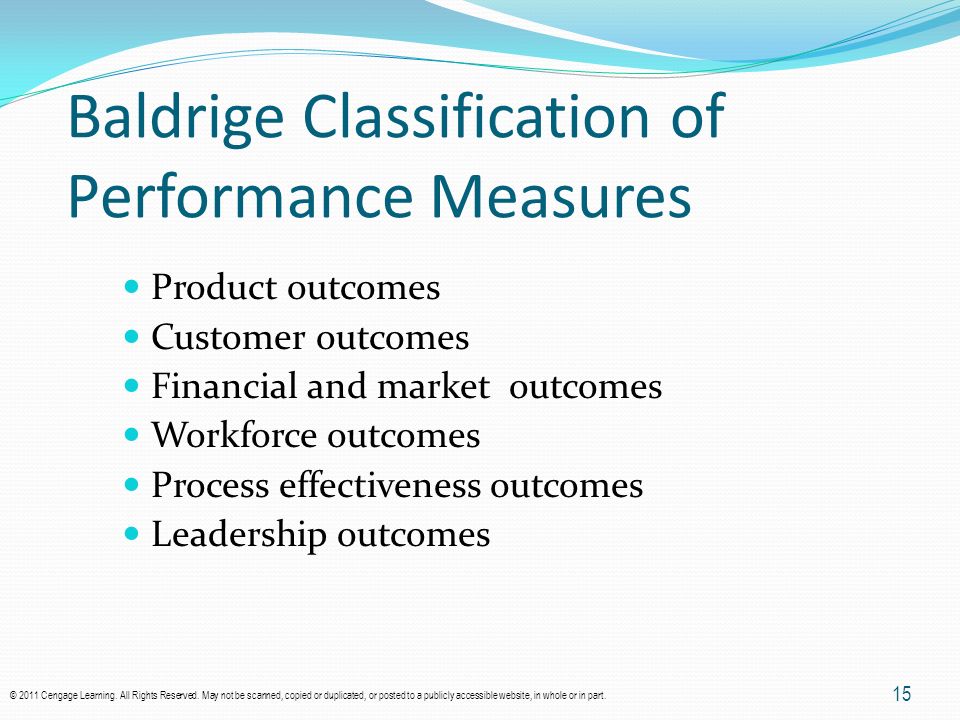 Baldrige Classification of Performance Measures

- Product outcomes
- Customer outcomes
- Financial and market  outcomes
- Workforce outcomes
- Process effectiveness outcomes
- Leadership outcomes

© 2011 Cengage Learning. All Rights Reserved. May not be scanned, copied or duplicated, or posted to a publicly accessible website, in whole or in part.

15